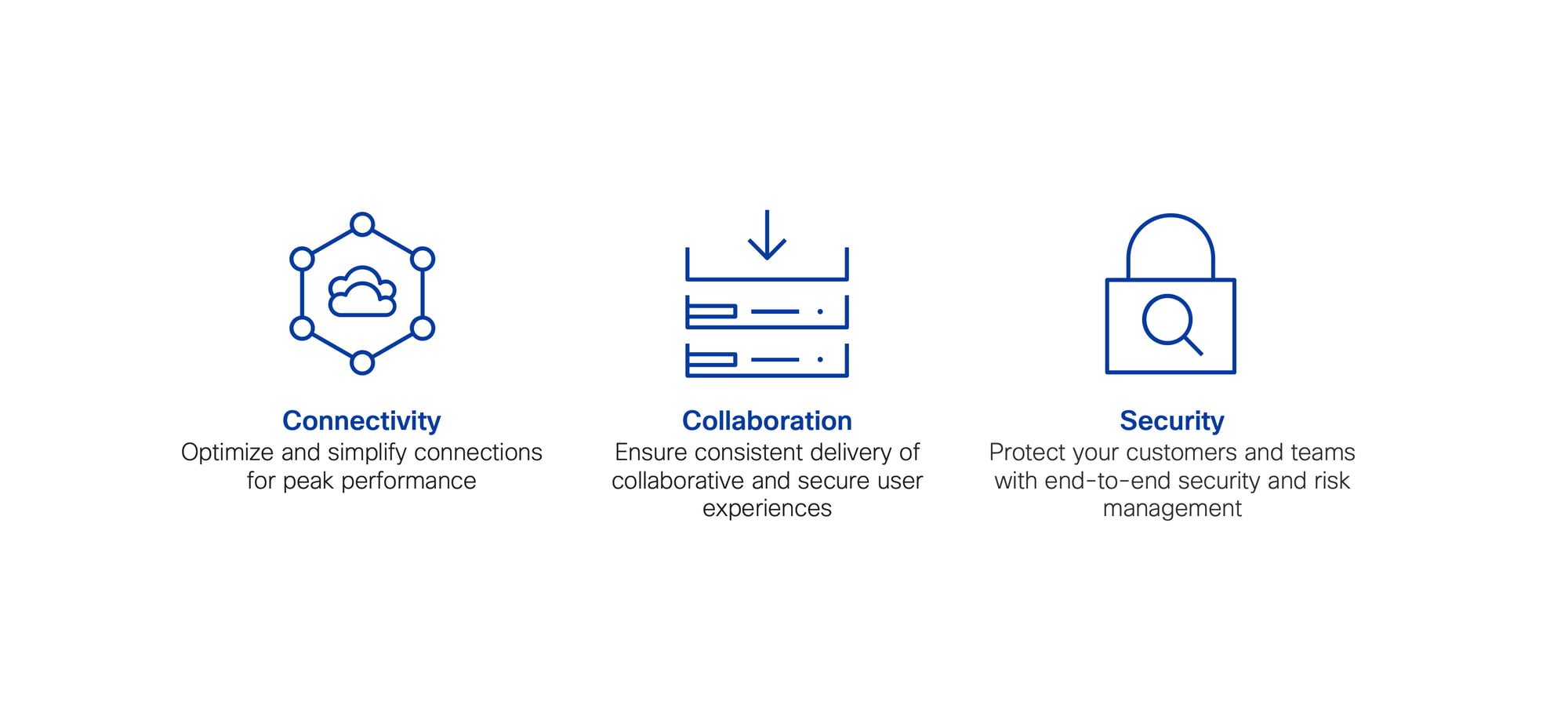 Connectivity
Optimize and simplify connections for peak performance

Collaboration
Ensure consistent delivery of collaborative and secure user experiences

Security
Protect your customers and teams with end-to-end security and risk management